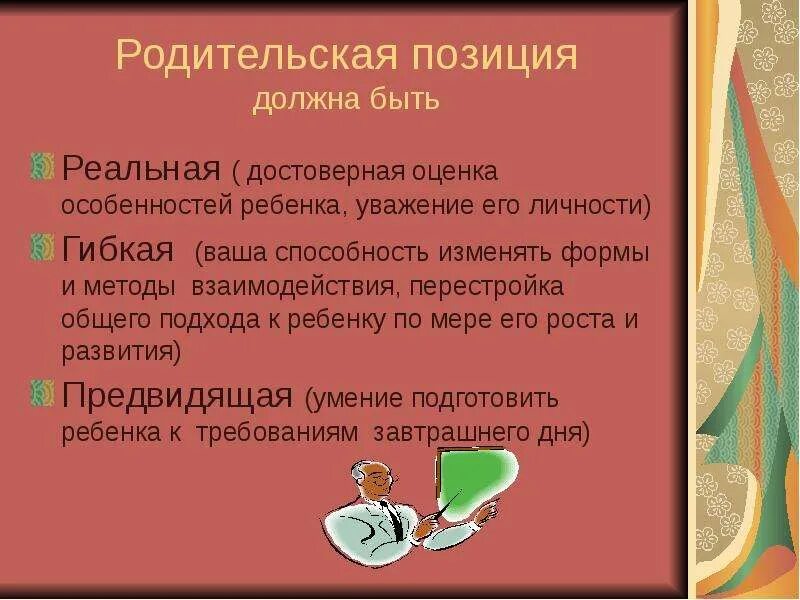 Родительская позиция
должна быть

Реальная ( достоверная оценка особенностей ребенка, уважение его личности)

Гибкая (ваша способность изменять формы и методы взаимодействия, перестройка общего подхода к ребенку по мере его роста и развития)

Предвидящая (умение подготовить ребенка к требованиям завтрашнего дня)